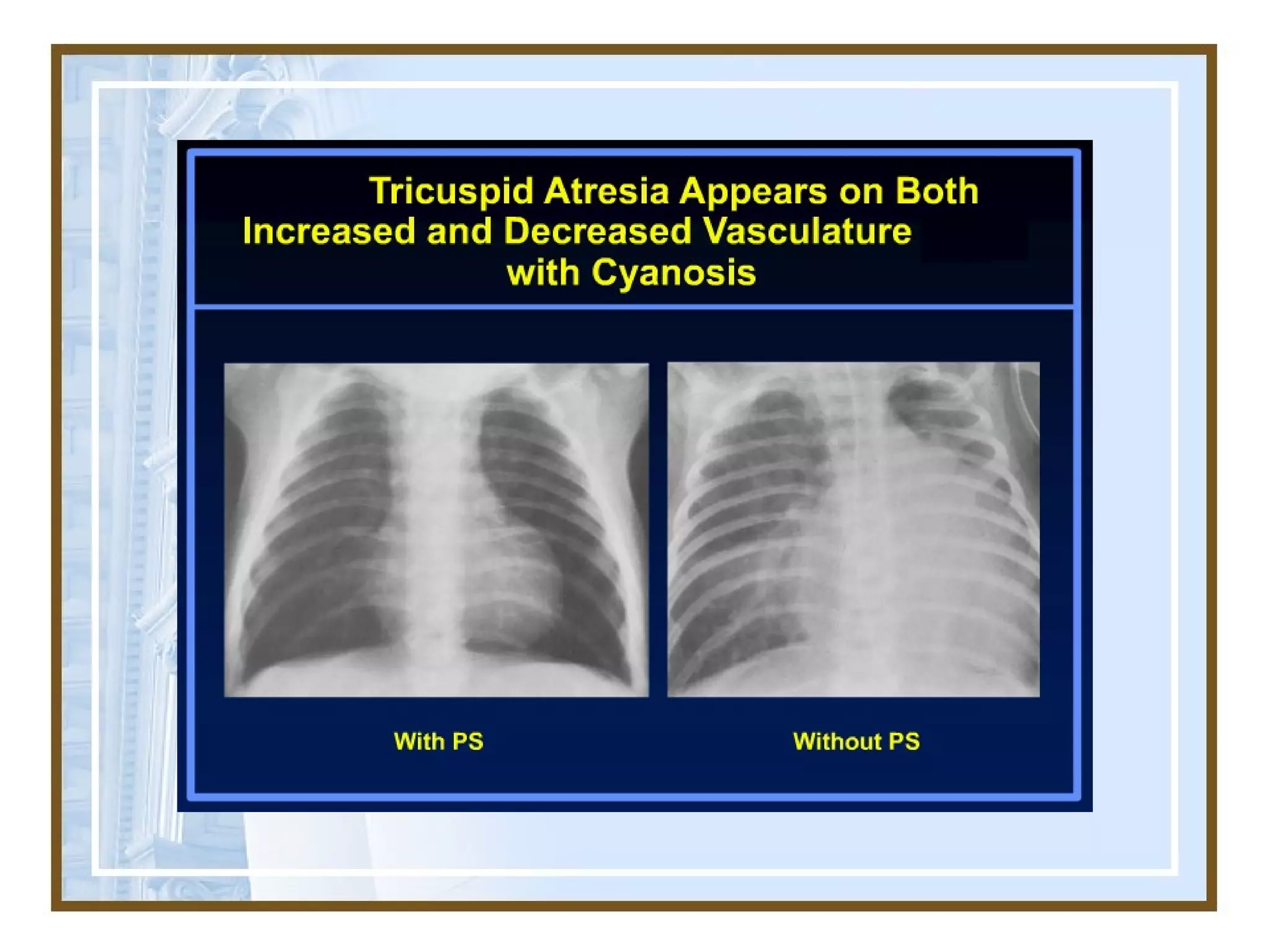 Tricuspid Atresia Appears on Both Increased and Decreased Vasculature with Cyanosis

With PS

Without PS